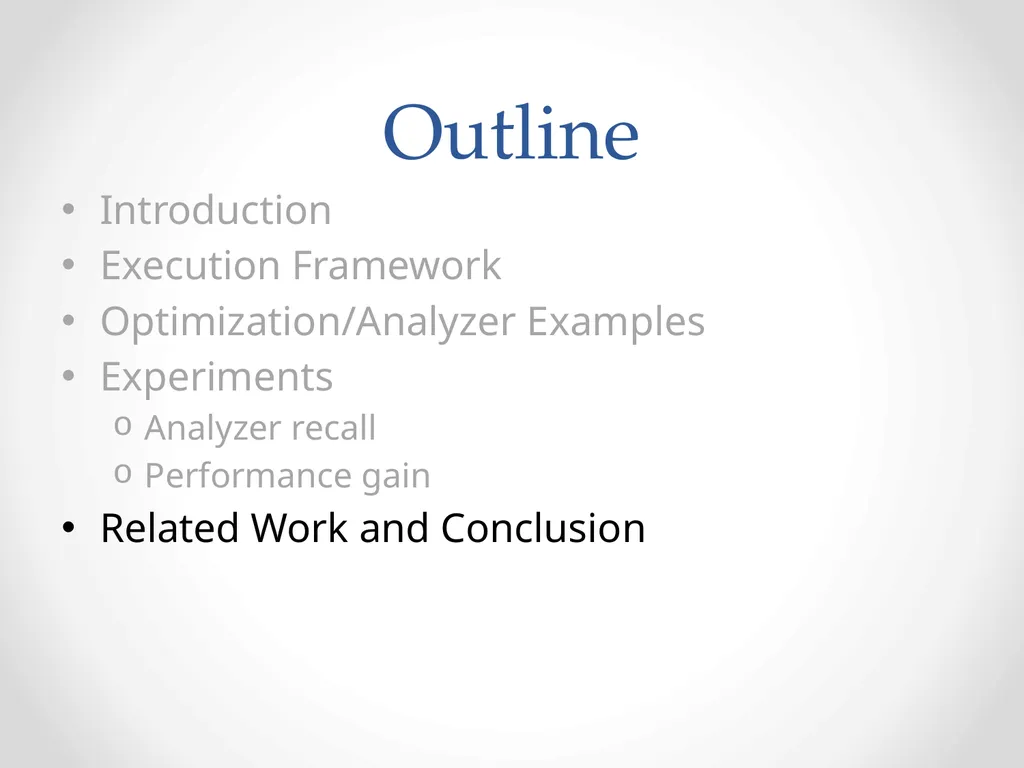 Outline

• Introduction
• Execution Framework
• Optimization/Analyzer Examples
• Experiments
  o Analyzer recall
  o Performance gain
• Related Work and Conclusion